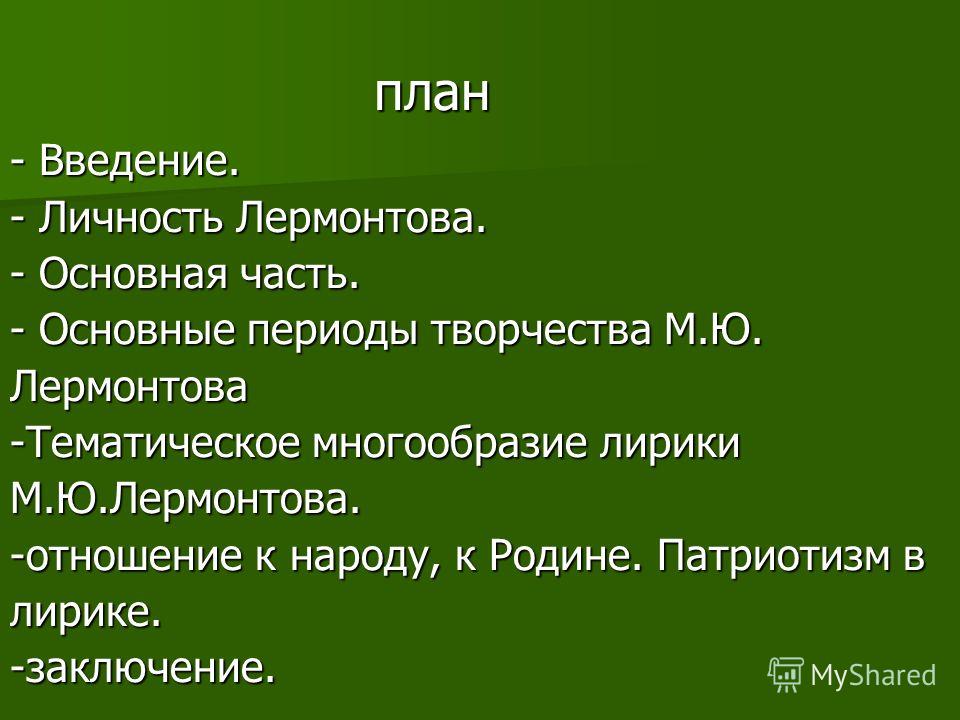 план

- Введение.
- Личность Лермонтова.
- Основная часть.
- Основные периоды творчества М.Ю. Лермонтова
-Тематическое многообразие лирики М.Ю.Лермонтова.
-отношение к народу, к Родине. Патриотизм в лирике.
-заключение.

MyShared